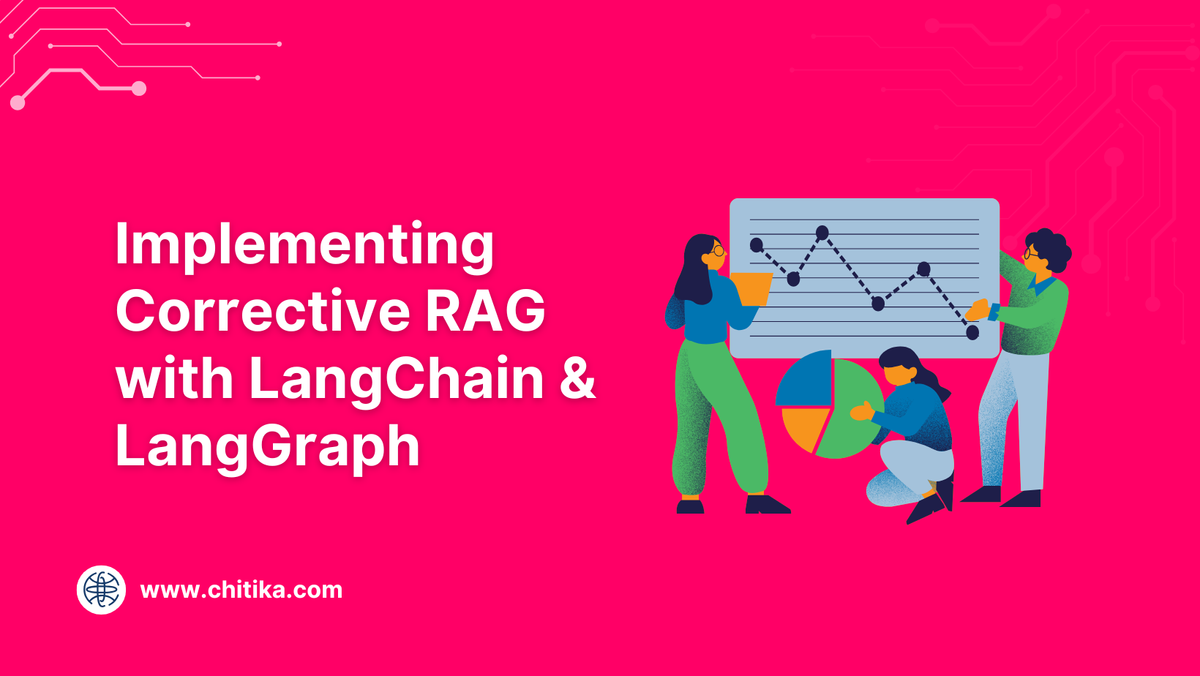 Implementing Corrective RAG with LangChain & LangGraph

www.chitika.com